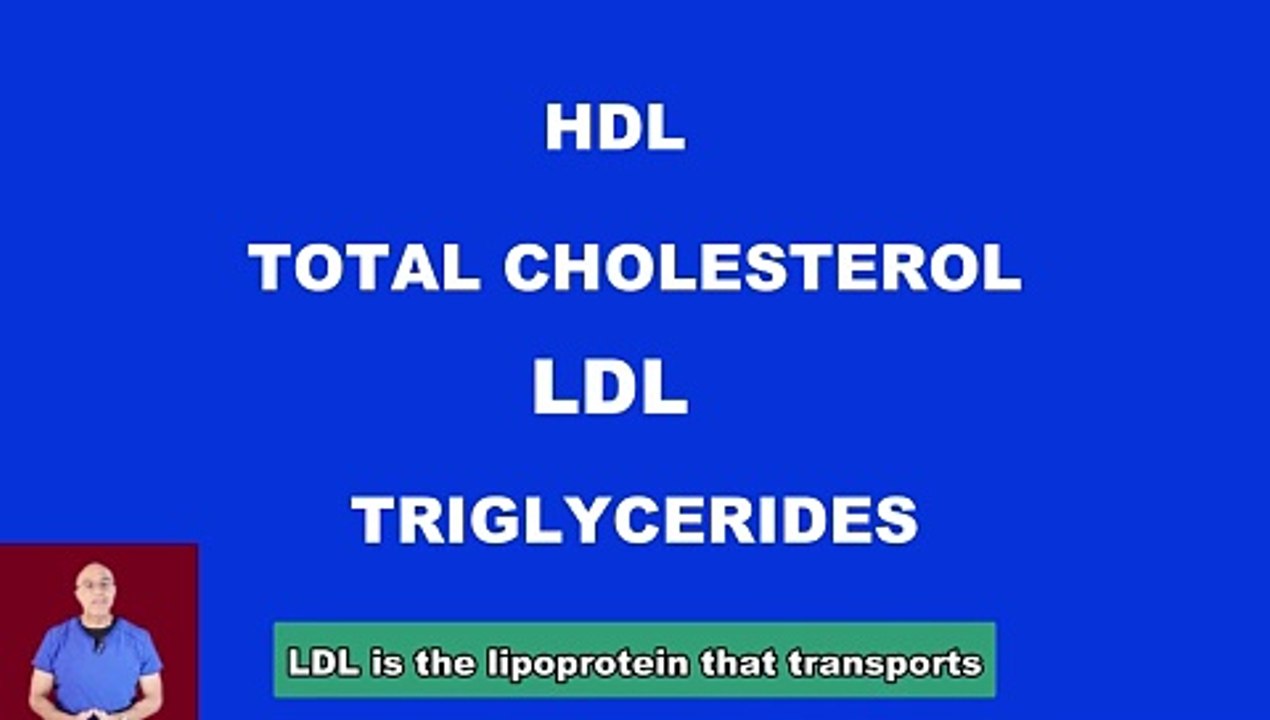 HDL

TOTAL CHOLESTEROL

LDL

TRIGLYCERIDES

LDL is the lipoprotein that transports